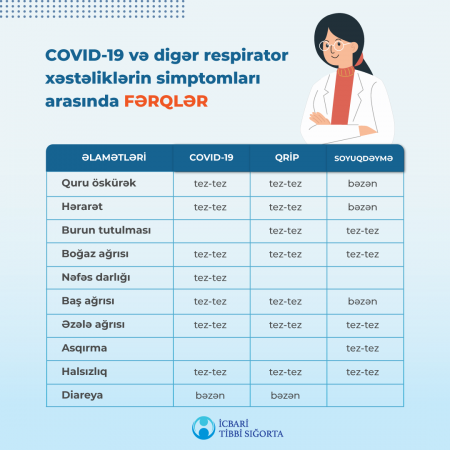 COVID-19 və digər respirator xəstəliklərin simptomları arasında FƏRQLƏR

| ƏLAMƏTLƏRİ | COVID-19 | QRİP | SOYUQDƏYMƏ |
|---|---|---|---|
| Quru öskürək | tez-tez | tez-tez | bəzən |
| Hərarət | tez-tez | tez-tez | bəzən |
| Burun tutulması |  | tez-tez | tez-tez |
| Boğaz ağrısı | tez-tez | tez-tez | tez-tez |
| Nəfəs darlığı | tez-tez |  |  |
| Baş ağrısı | tez-tez | tez-tez | bəzən |
| Əzələ ağrısı | tez-tez | tez-tez | tez-tez |
| Asqırma |  |  | tez-tez |
| Halsızlıq | tez-tez | tez-tez | tez-tez |
| Diareya | bəzən | bəzən |  |

İCBARİ TİBBİ SIĞORTA